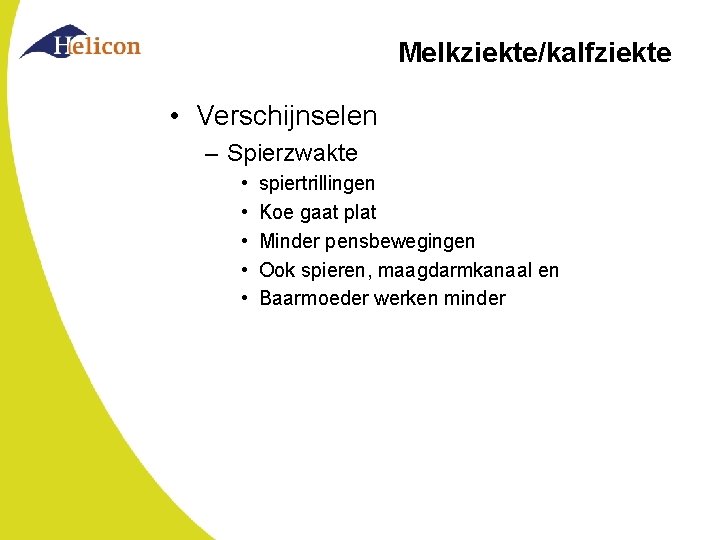 Helicon

Melkziekte/kalfziekte

• Verschijnselen
– Spierzwakte
• spiertrillingen
• Koe gaat plat
• Minder pensbewegingen
• Ook spieren, maagdarmkanaal en
• Baarmoeder werken minder